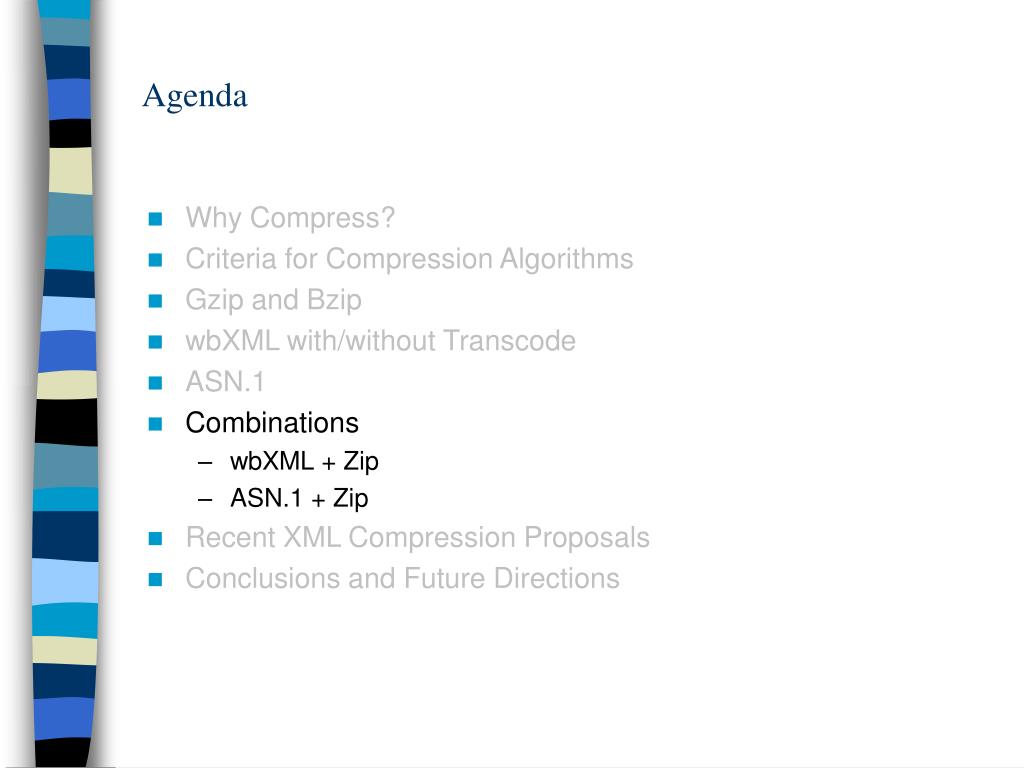 Agenda

- Why Compress?
- Criteria for Compression Algorithms
- Gzip and Bzip
- wbXML with/without Transcode
- ASN.1
- Combinations
  – wbXML + Zip
  – ASN.1 + Zip
- Recent XML Compression Proposals
- Conclusions and Future Directions